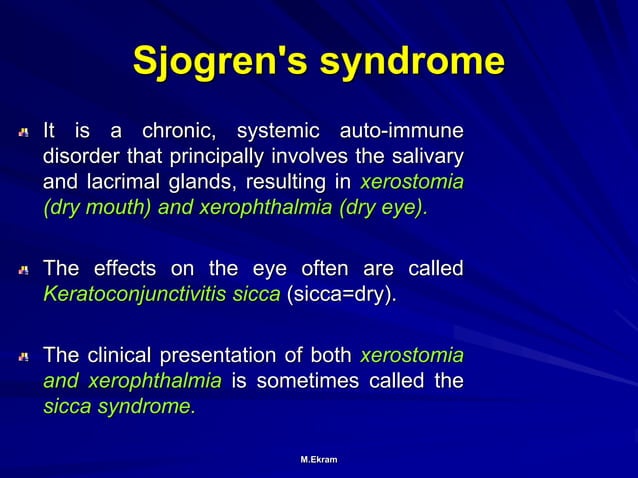 Sjogren's syndrome

It is a chronic, systemic auto-immune disorder that principally involves the salivary and lacrimal glands, resulting in xerostomia (dry mouth) and xerophthalmia (dry eye).

The effects on the eye often are called Keratoconjunctivitis sicca (sicca=dry).

The clinical presentation of both xerostomia and xerophthalmia is sometimes called the sicca syndrome.

M.Ekram